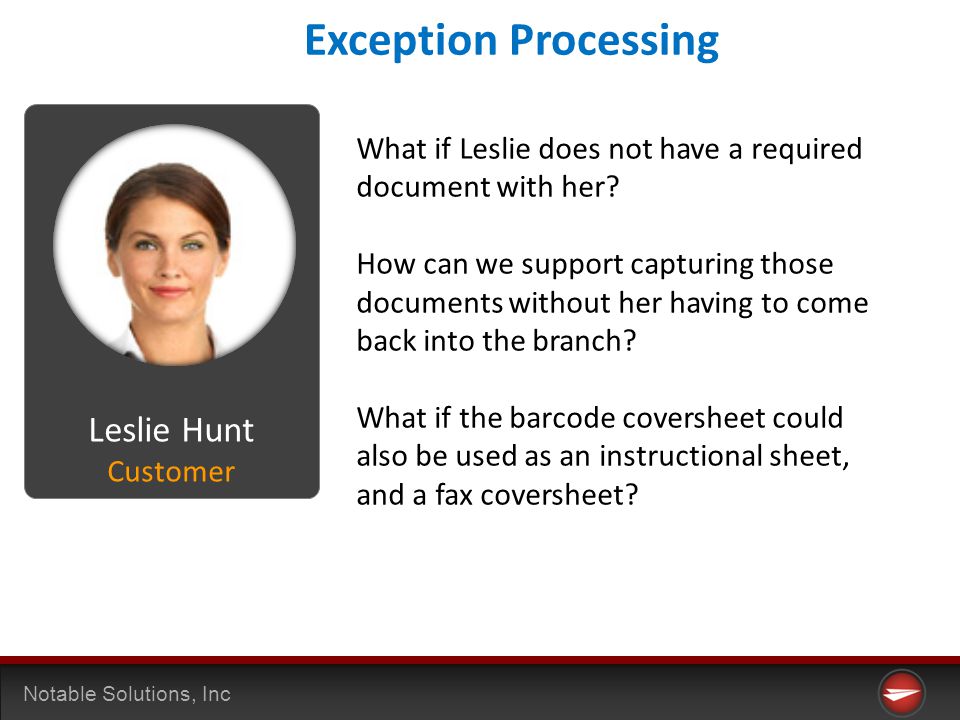 Exception Processing

Leslie Hunt
Customer

What if Leslie does not have a required document with her?

How can we support capturing those documents without her having to come back into the branch?

What if the barcode coversheet could also be used as an instructional sheet, and a fax coversheet?

Notable Solutions, Inc